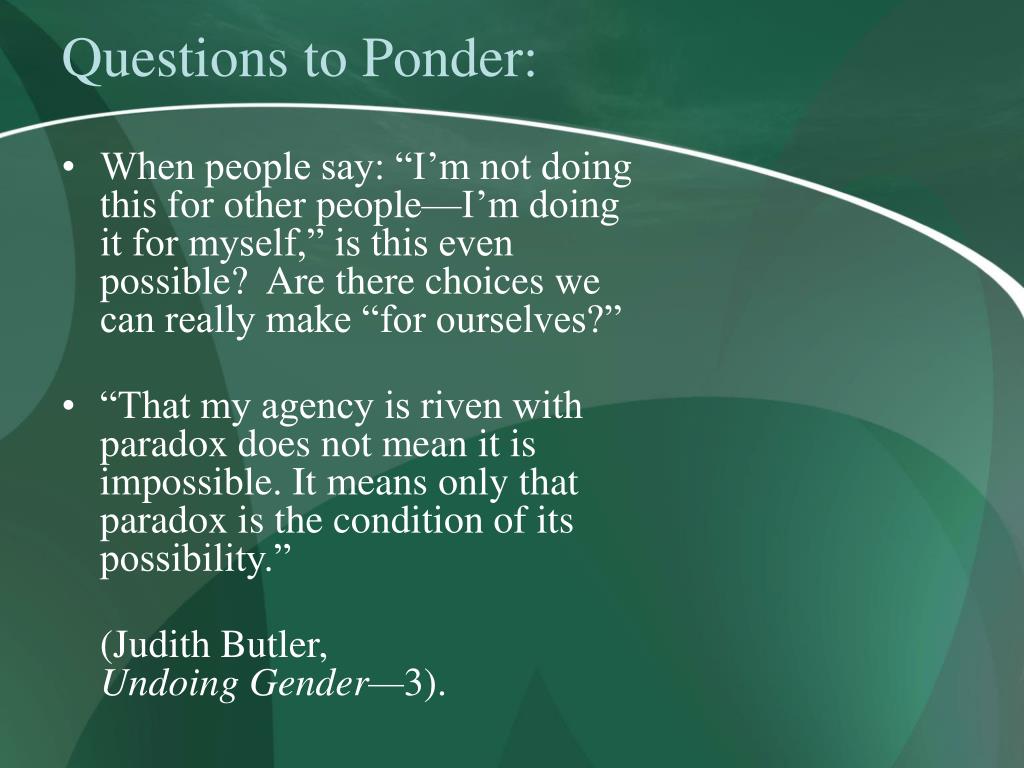 Questions to Ponder:

• When people say: “I’m not doing this for other people—I’m doing it for myself,” is this even possible? Are there choices we can really make “for ourselves?”

• “That my agency is riven with paradox does not mean it is impossible. It means only that paradox is the condition of its possibility.”

(Judith Butler,
Undoing Gender—3).